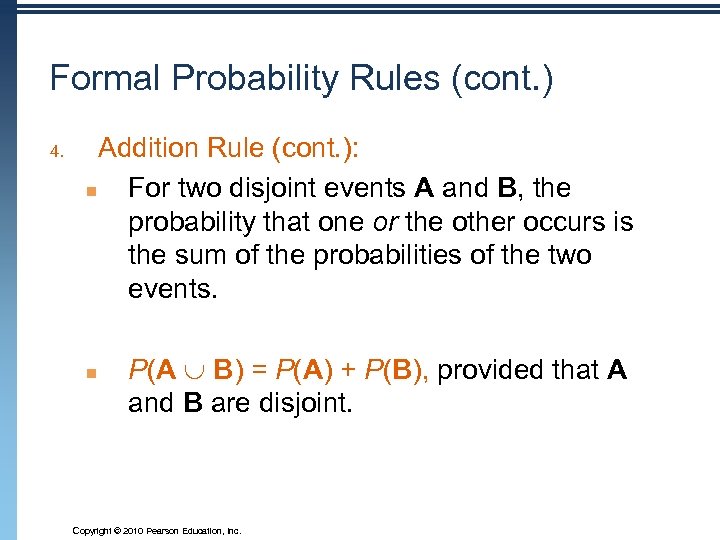 Formal Probability Rules (cont.)

4. Addition Rule (cont.):

For two disjoint events **A** and **B**, the probability that one *or* the other occurs is the sum of the probabilities of the two events.

$P(\mathbf{A} \cup \mathbf{B}) = P(\mathbf{A}) + P(\mathbf{B})$, provided that **A** and **B** are disjoint.

Copyright © 2010 Pearson Education, Inc.